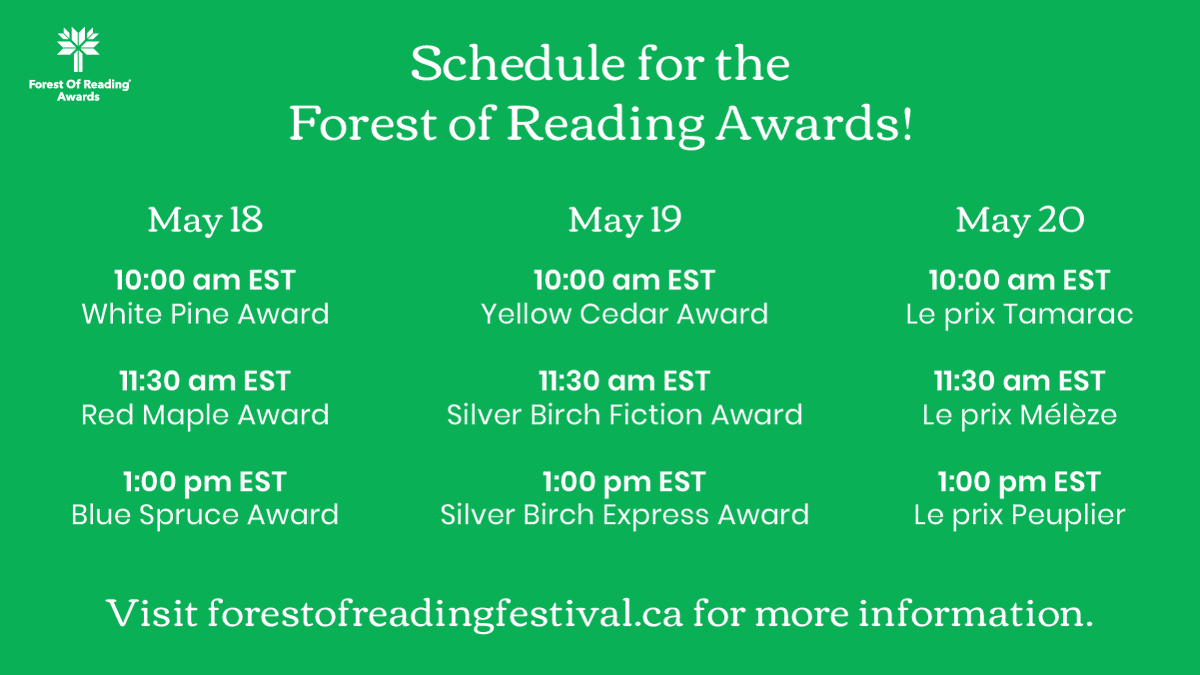 Forest Of Reading® Awards

Schedule for the Forest of Reading Awards!

May 18

10:00 am EST
White Pine Award

11:30 am EST
Red Maple Award

1:00 pm EST
Blue Spruce Award

May 19

10:00 am EST
Yellow Cedar Award

11:30 am EST
Silver Birch Fiction Award

1:00 pm EST
Silver Birch Express Award

May 20

10:00 am EST
Le prix Tamarac

11:30 am EST
Le prix Mélèze

1:00 pm EST
Le prix Peuplier

Visit forestofreadingfestival.ca for more information.